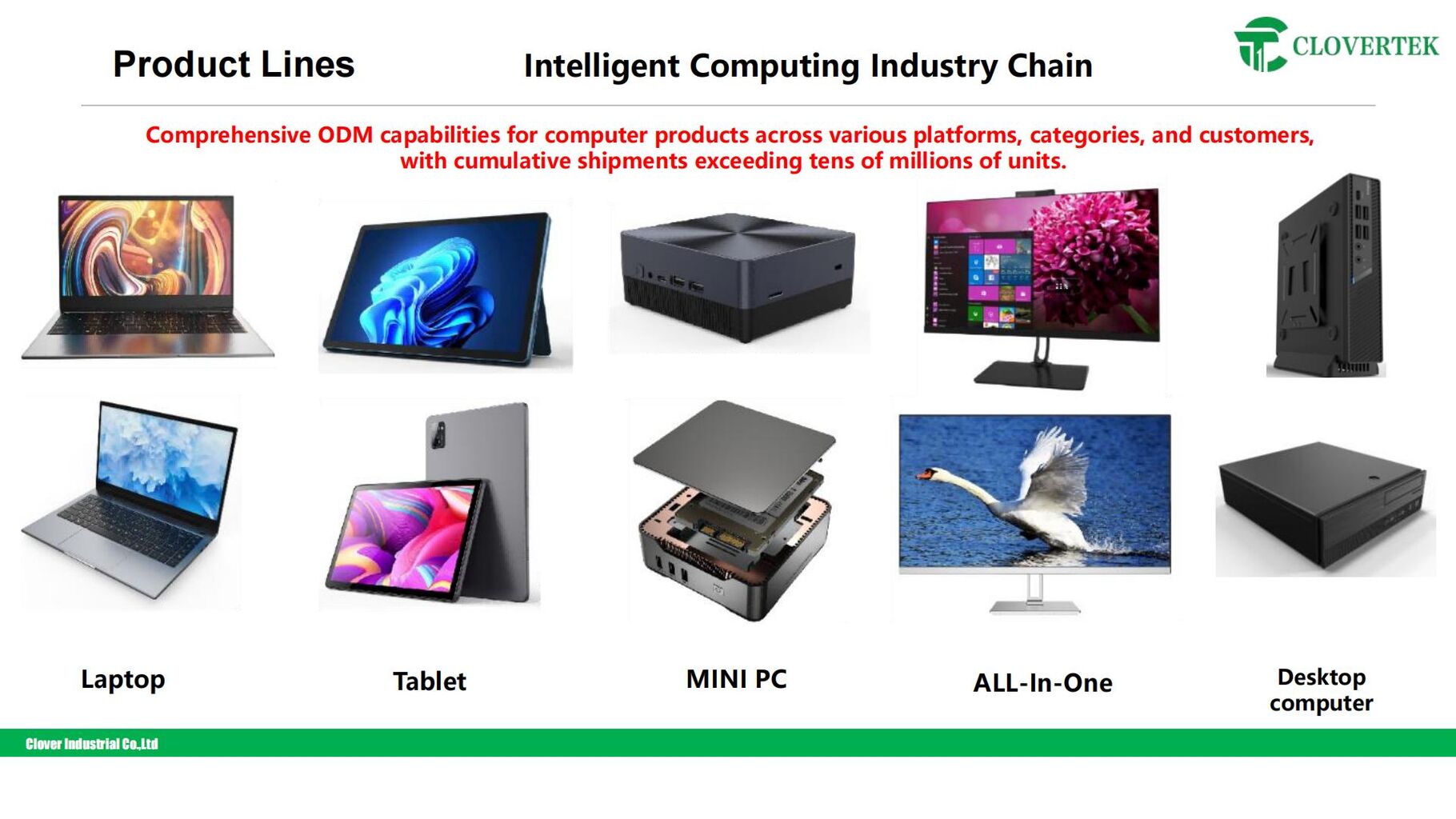 Product Lines

Intelligent Computing Industry Chain

CLOVERTEK

Comprehensive ODM capabilities for computer products across various platforms, categories, and customers, with cumulative shipments exceeding tens of millions of units.

Laptop

Tablet

MINI PC

ALL-In-One

Desktop computer

Clover Industrial Co.,Ltd